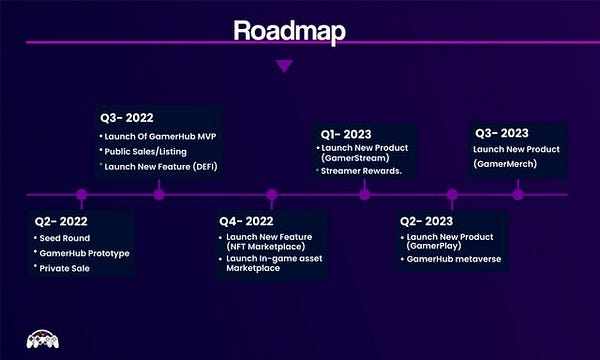 Roadmap

Q2- 2022
• Seed Round
• GamerHub Prototype
• Private Sale

Q3- 2022
• Launch Of GamerHub MVP
• Public Sales/Listing
• Launch New Feature (DEFI)

Q4- 2022
• Launch New Feature (NFT Marketplace)
• Launch In-game asset Marketplace

Q1- 2023
• Launch New Product (GamerStream)
• Streamer Rewards.

Q2- 2023
• Launch New Product (GamerPlay)
• GamerHub metaverse

Q3- 2023
Launch New Product (GamerMerch)